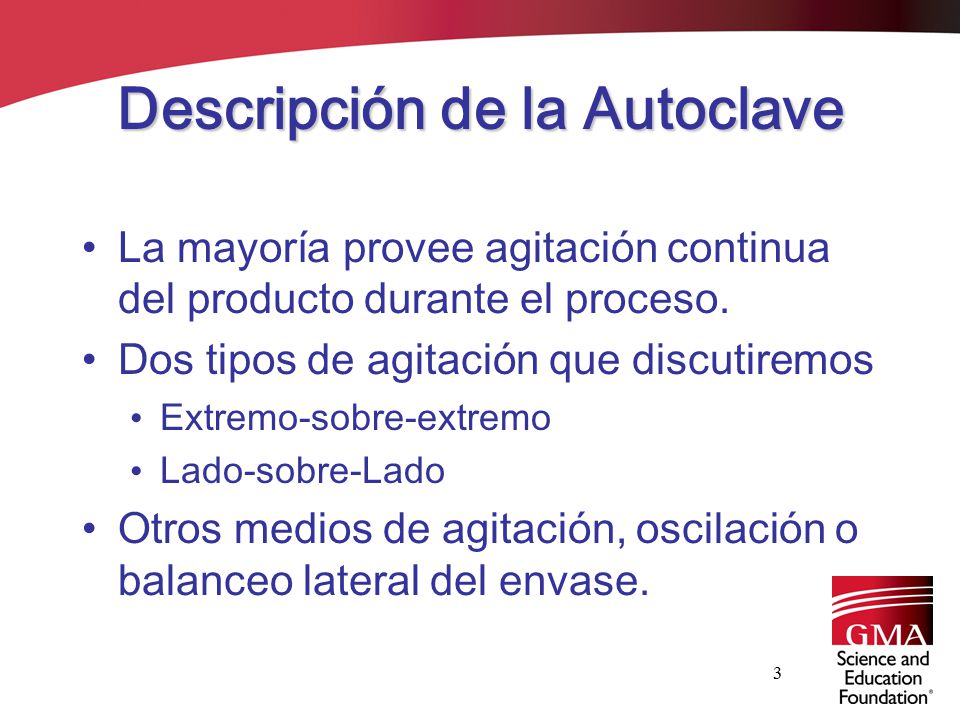 Descripción de la Autoclave

• La mayoría provee agitación continua del producto durante el proceso.
• Dos tipos de agitación que discutiremos
  • Extremo-sobre-extremo
  • Lado-sobre-Lado
• Otros medios de agitación, oscilación o balanceo lateral del envase.

3

GMA
Science and Education Foundation®